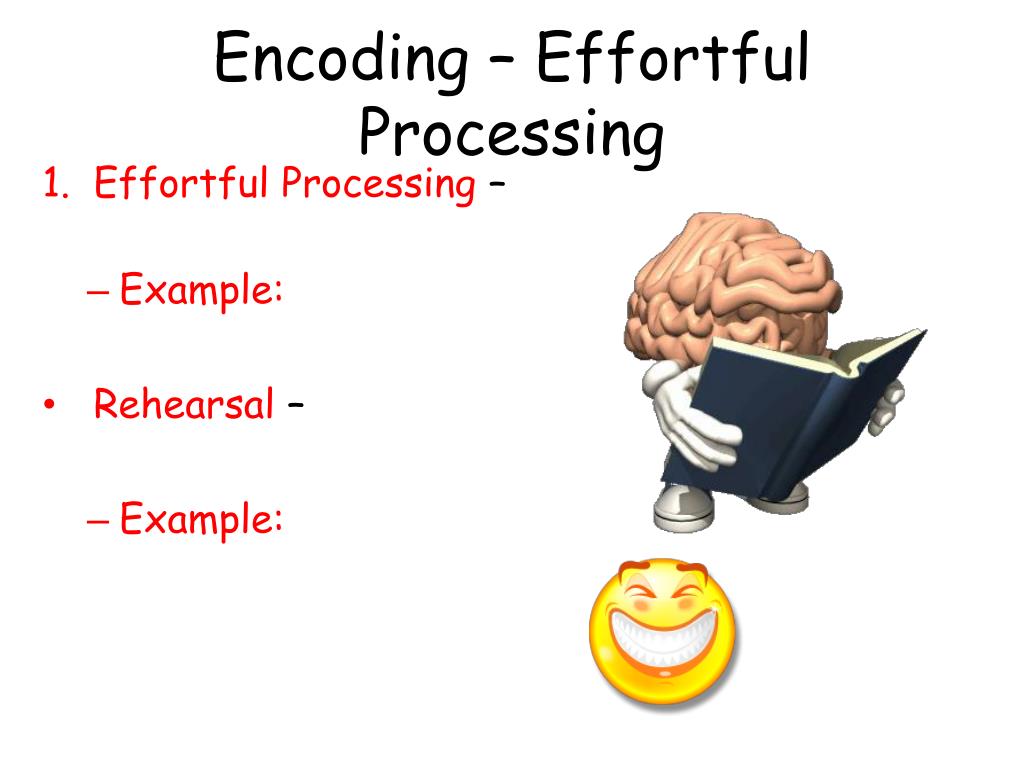 Encoding – Effortful Processing

1. Effortful Processing –

– Example:

• Rehearsal –

– Example: